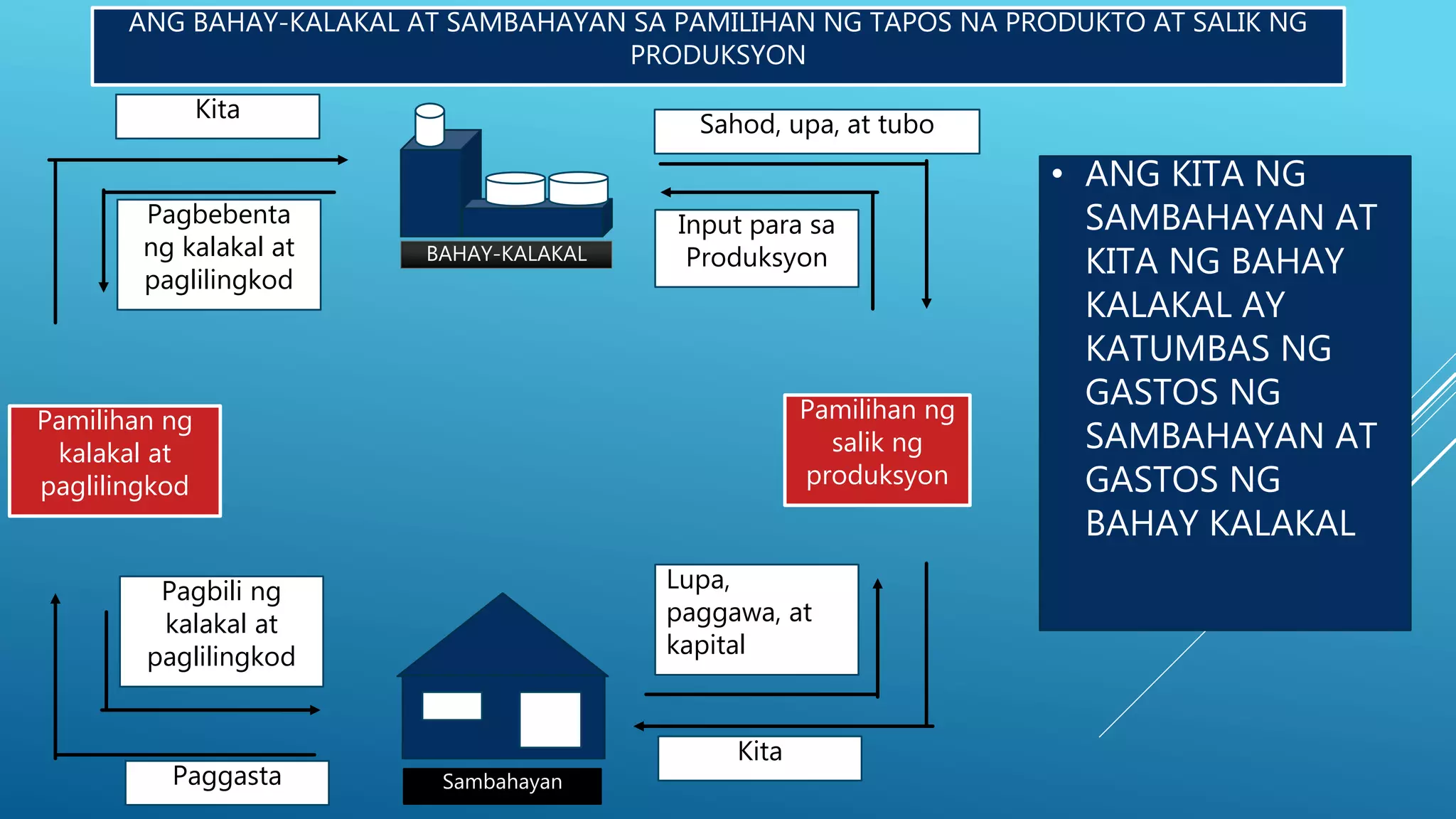 ANG BAHAY-KALAKAL AT SAMBAHAYAN SA PAMILIHAN NG TAPOS NA PRODUKTO AT SALIK NG PRODUKSYON

Kita

Pagbebenta ng kalakal at paglilingkod

BAHAY-KALAKAL

Sahod, upa, at tubo

Input para sa Produksyon

Pamilihan ng kalakal at paglilingkod

Pamilihan ng salik ng produksyon

Pagbili ng kalakal at paglilingkod

Paggasta

Sambahayan

Lupa, paggawa, at kapital

Kita

• ANG KITA NG SAMBAHAYAN AT KITA NG BAHAY KALAKAL AY KATUMBAS NG GASTOS NG SAMBAHAYAN AT GASTOS NG BAHAY KALAKAL